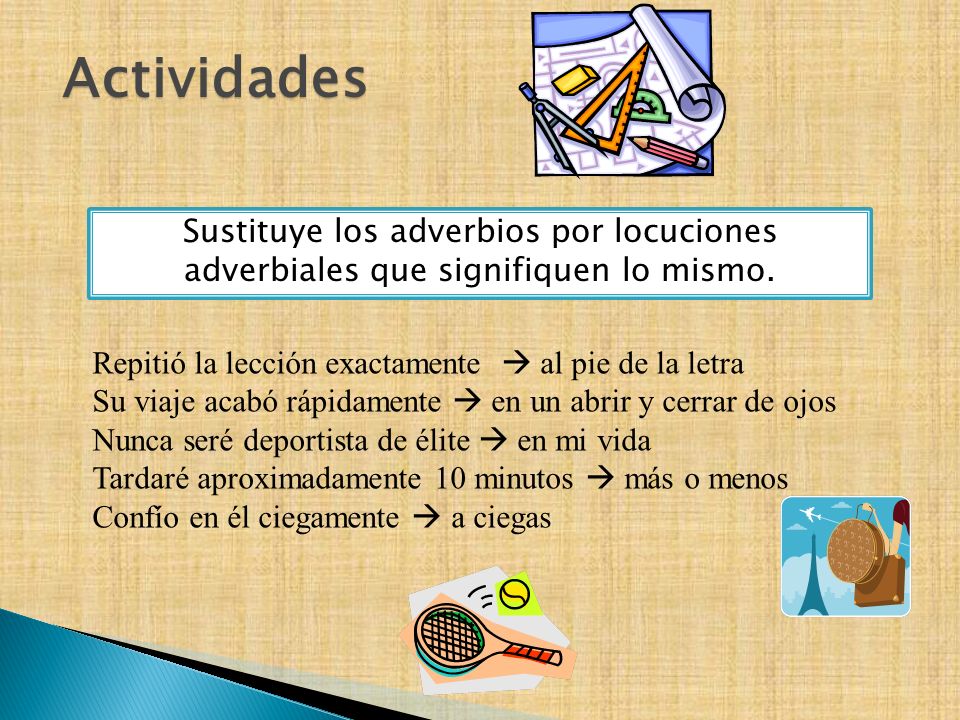 Actividades

Sustituye los adverbios por locuciones adverbiales que signifiquen lo mismo.

Repitió la lección exactamente → al pie de la letra
Su viaje acabó rápidamente → en un abrir y cerrar de ojos
Nunca seré deportista de élite → en mi vida
Tardaré aproximadamente 10 minutos → más o menos
Confío en él ciegamente → a ciegas